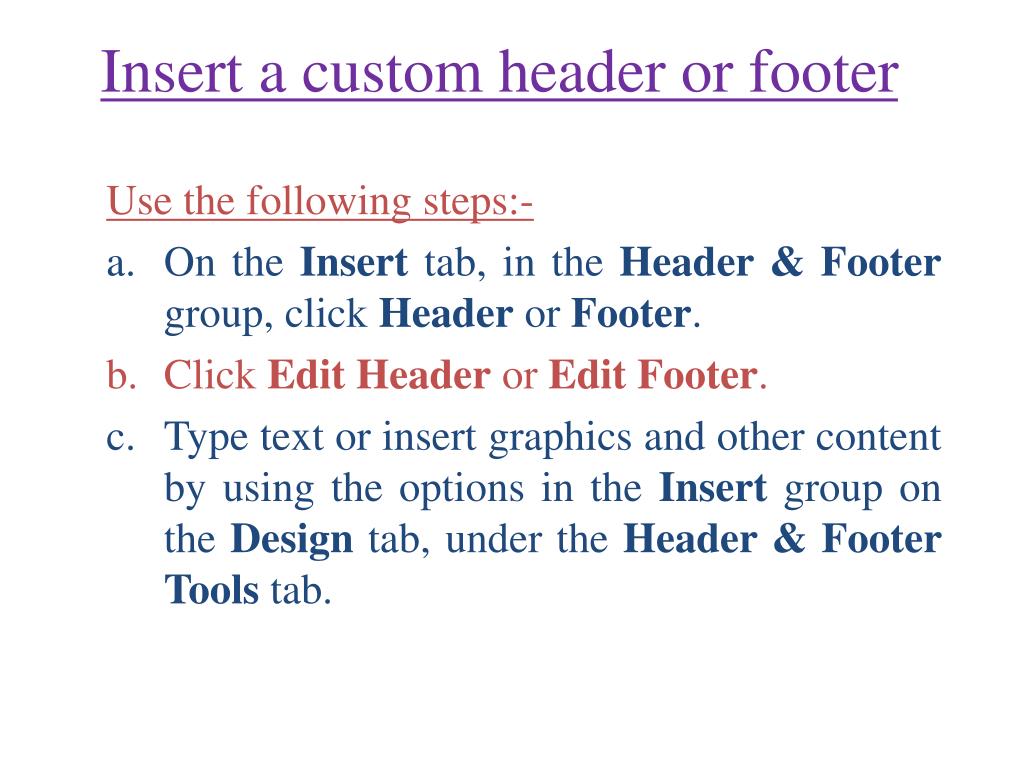 Insert a custom header or footer

Use the following steps:-

a. On the Insert tab, in the Header & Footer group, click Header or Footer.

b. Click Edit Header or Edit Footer.

c. Type text or insert graphics and other content by using the options in the Insert group on the Design tab, under the Header & Footer Tools tab.